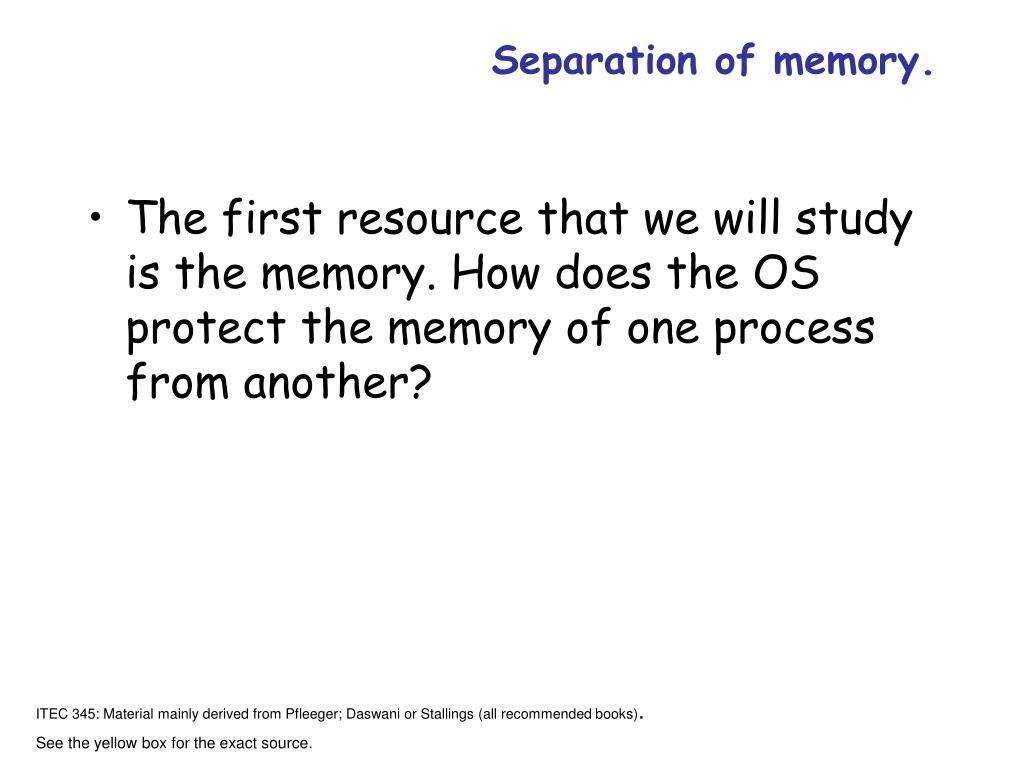 Separation of memory.

• The first resource that we will study is the memory. How does the OS protect the memory of one process from another?

ITEC 345: Material mainly derived from Pfleeger; Daswani or Stallings (all recommended books).

See the yellow box for the exact source.